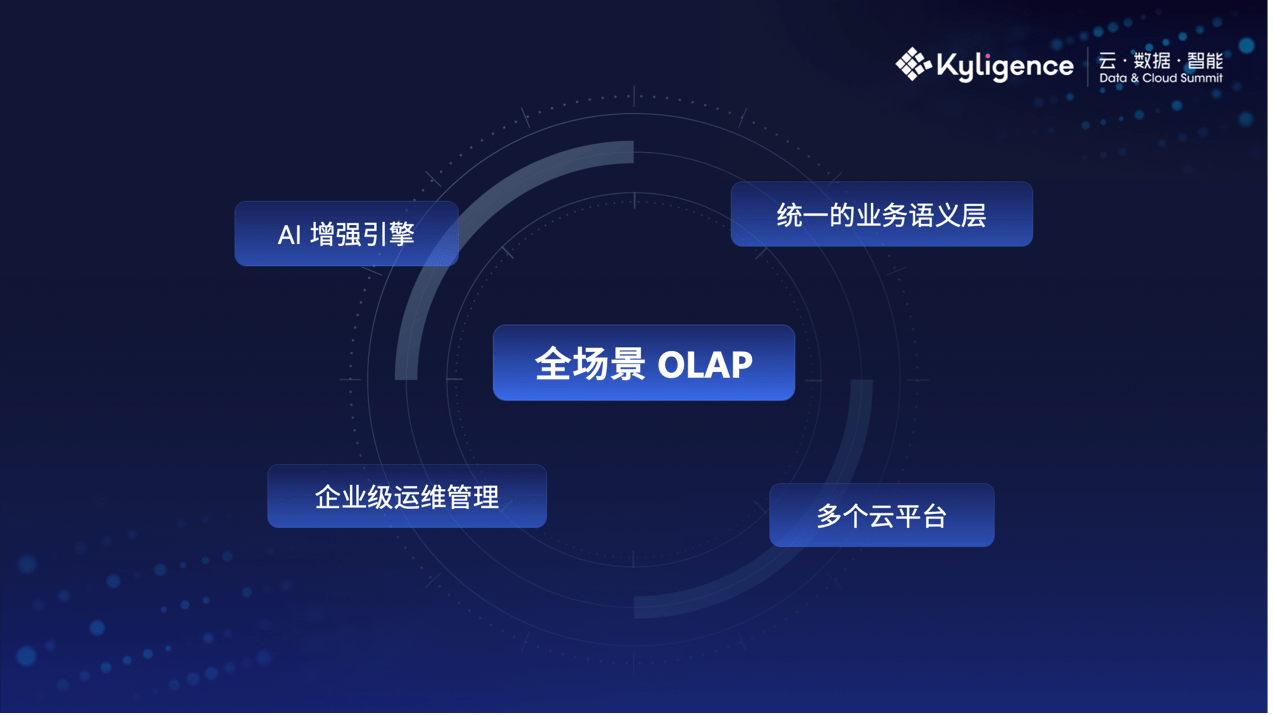 Kyligence 云 · 数据 · 智能
Data & Cloud Summit

AI 增强引擎

统一的业务语义层

全场景 OLAP

企业级运维管理

多个云平台